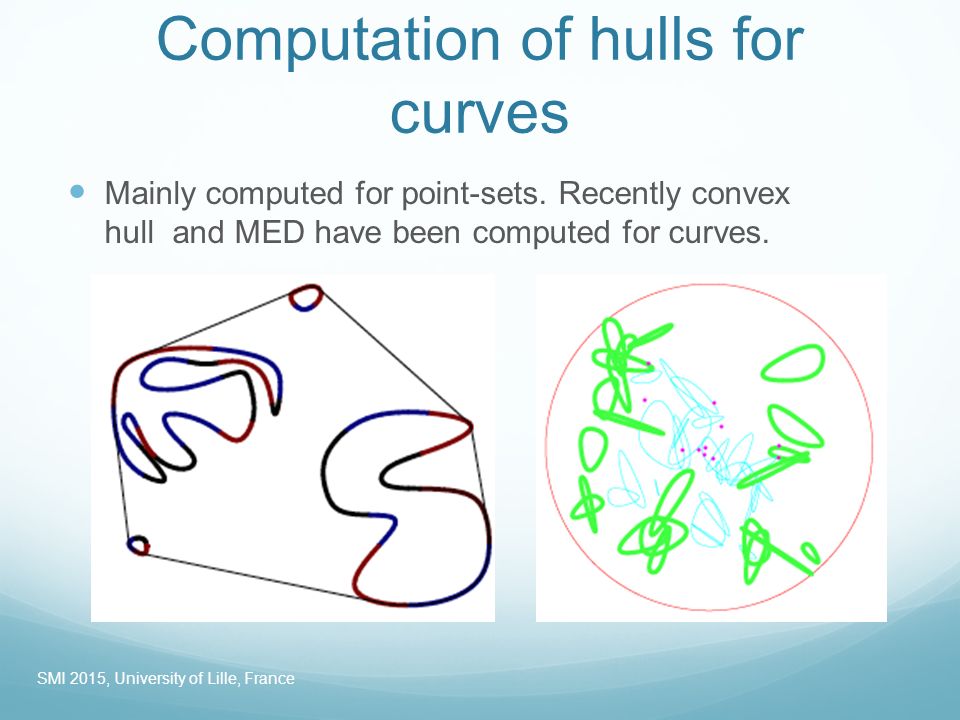 Computation of hulls for curves

Mainly computed for point-sets. Recently convex hull and MED have been computed for curves.

SMI 2015, University of Lille, France